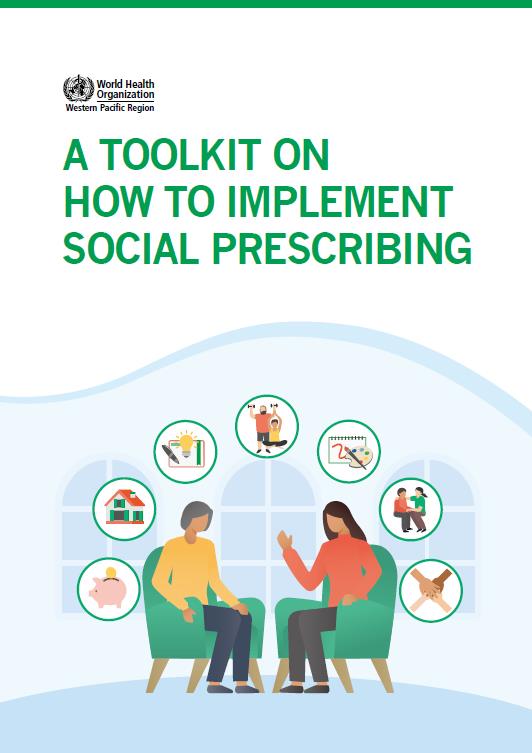 World Health Organization
Western Pacific Region

A TOOLKIT ON HOW TO IMPLEMENT SOCIAL PRESCRIBING